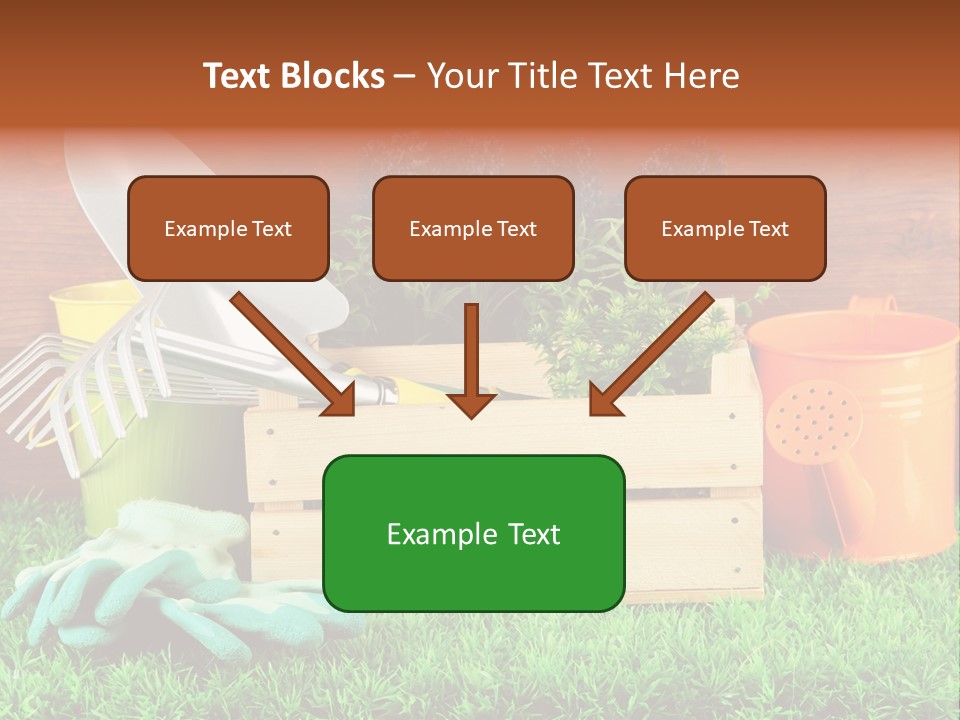 Text Blocks – Your Title Text Here

Example Text

Example Text

Example Text

Example Text